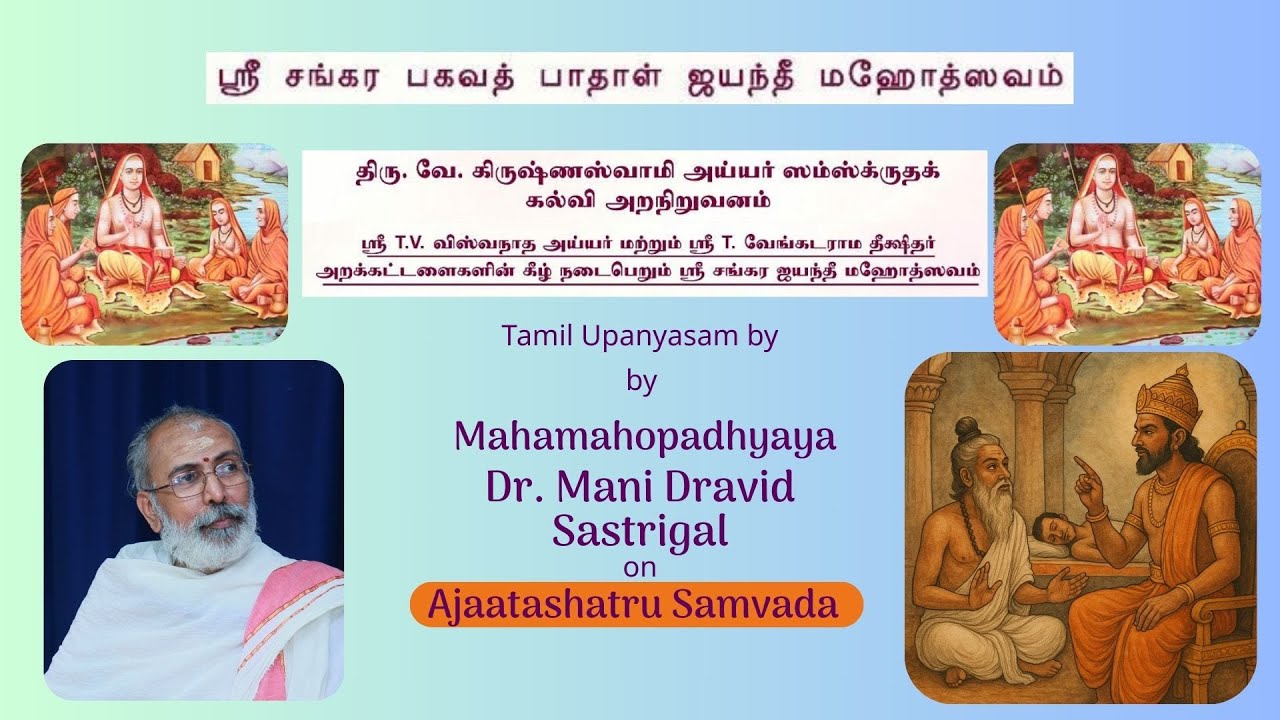 ஸ்ரீ சங்கர பகவத் பாதாள் ஜயந்தீ மஹோத்ஸவம்

திரு. வே. கிருஷ்ணஸ்வாமி அய்யர் ஸம்ஸ்க்ருதக் கல்வி அறநிறுவனம்

ஸ்ரீ T.V. விஸ்வநாத அய்யர் மற்றும் ஸ்ரீ T. வேங்கடராம தீக்ஷிதர் அறக்கட்டளைகளின் கீழ் நடைபெறும் ஸ்ரீ சங்கர ஜயந்தீ மஹோத்ஸவம்

Tamil Upanyasam by

by

Mahamahopadhyaya
Dr. Mani Dravid
Sastrigal
on
Ajaatashatru Samvada